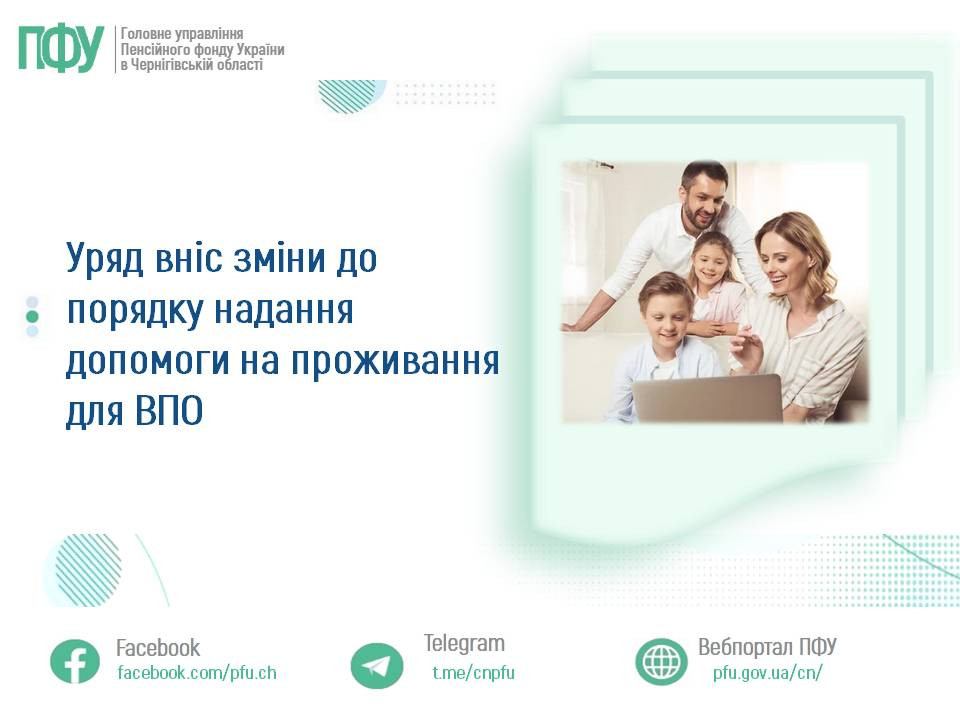 ПФУ
Головне управління Пенсійного фонду України в Чернігівській області

Уряд вніс зміни до порядку надання допомоги на проживання для ВПО

Facebook
facebook.com/pfu.ch

Telegram
t.me/cnpfu

Вебпортал ПФУ
pfu.gov.ua/cn/